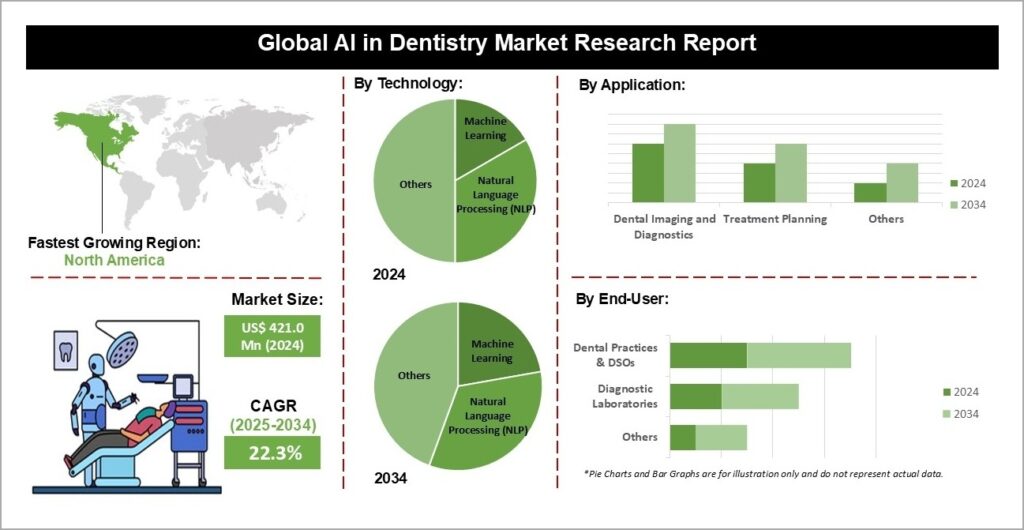 Global AI in Dentistry Market Research Report

Fastest Growing Region:
North America

Market Size:
US$ 421.0 Mn (2024)

CAGR
(2025-2034)
22.3%

By Technology:

Machine Learning
Natural Language Processing (NLP)
Others

2024

Machine Learning
Natural Language Processing (NLP)
Others

2034

By Application:

Dental Imaging and Diagnostics
Treatment Planning
Others

2024
2034

By End-User:

Dental Practices & DSOs
Diagnostic Laboratories
Others

2024
2034

*Pie Charts and Bar Graphs are for illustration only and do not represent actual data.